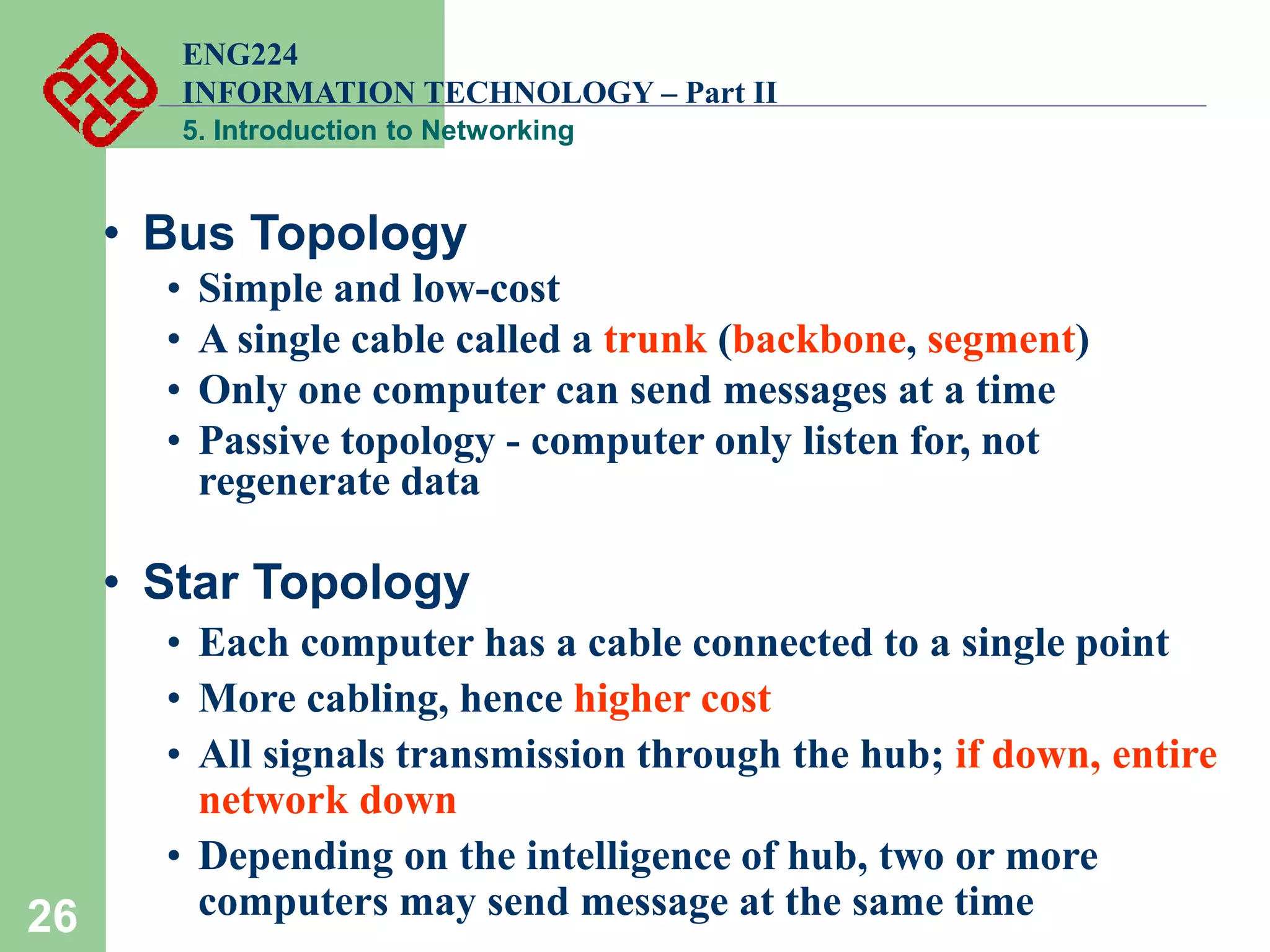 ENG224
INFORMATION TECHNOLOGY – Part II
5. Introduction to Networking

• Bus Topology
• Simple and low-cost
• A single cable called a trunk (backbone, segment)
• Only one computer can send messages at a time
• Passive topology - computer only listen for, not regenerate data

• Star Topology
• Each computer has a cable connected to a single point
• More cabling, hence higher cost
• All signals transmission through the hub; if down, entire network down
• Depending on the intelligence of hub, two or more computers may send message at the same time

26